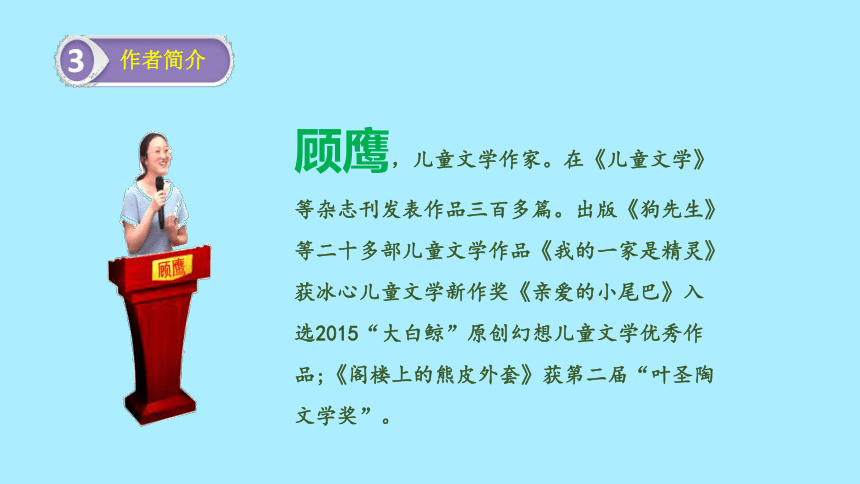 3 作者简介

顾鹰

顾鹰，儿童文学作家。在《儿童文学》等杂志刊发表作品三百多篇。出版《狗先生》等二十多部儿童文学作品《我的一家是精灵》获冰心儿童文学新作奖《亲爱的小尾巴》入选2015“大白鲸”原创幻想儿童文学优秀作品;《阁楼上的熊皮外套》获第二届“叶圣陶文学奖”。